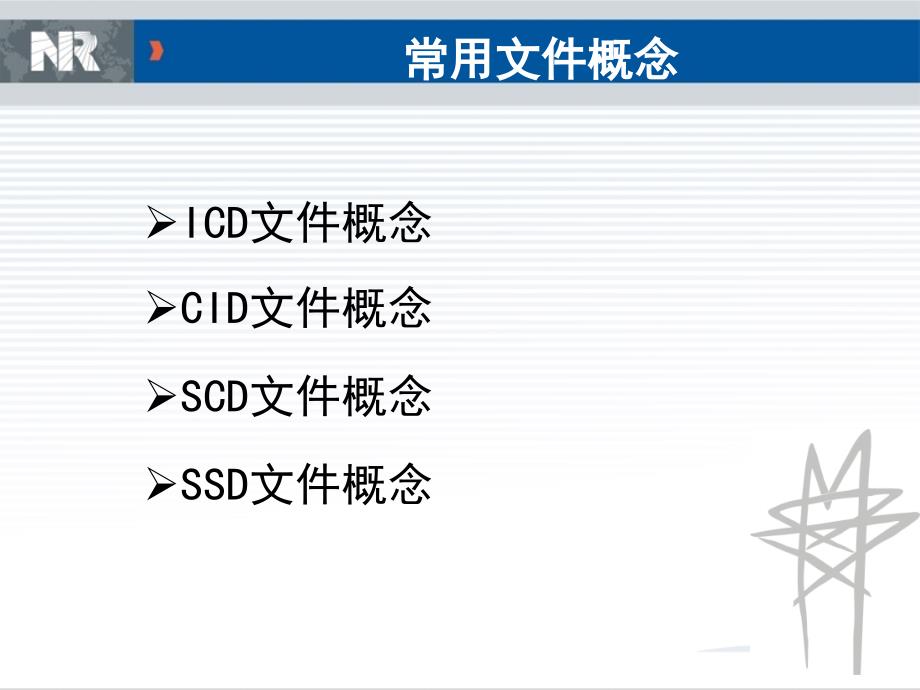 NR

常用文件概念

➢ICD文件概念

➢CID文件概念

➢SCD文件概念

➢SSD文件概念